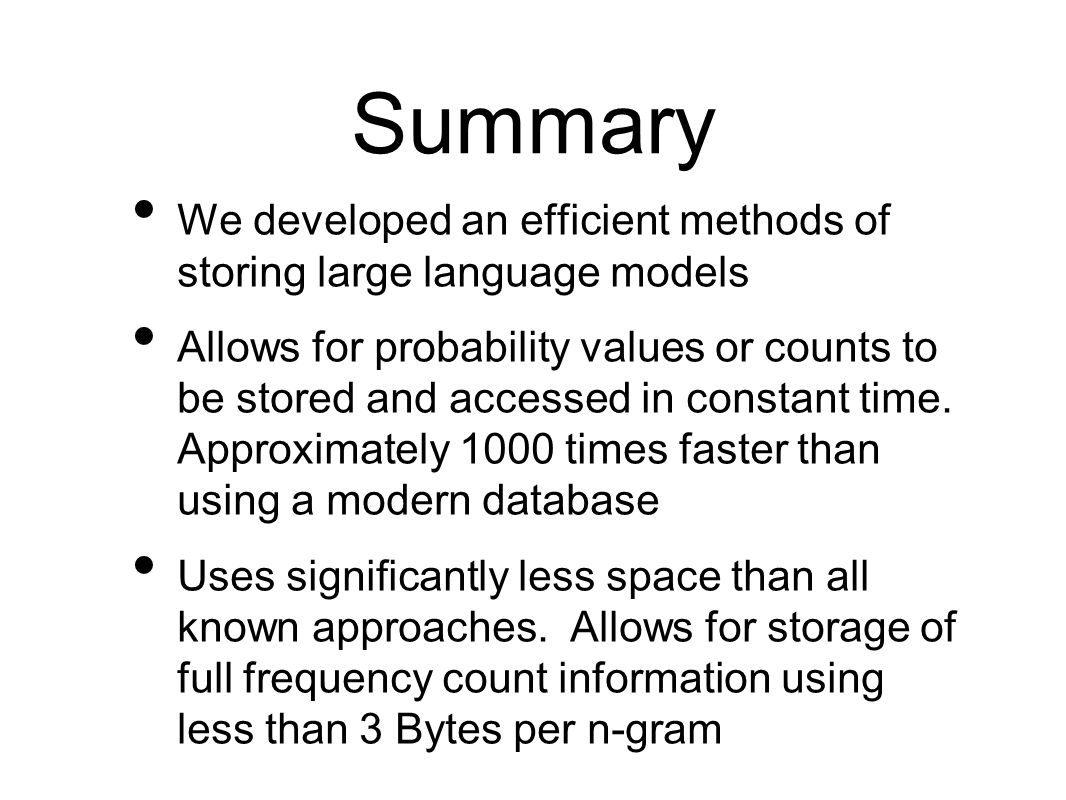 Summary

• We developed an efficient methods of storing large language models

• Allows for probability values or counts to be stored and accessed in constant time. Approximately 1000 times faster than using a modern database

• Uses significantly less space than all known approaches. Allows for storage of full frequency count information using less than 3 Bytes per n-gram